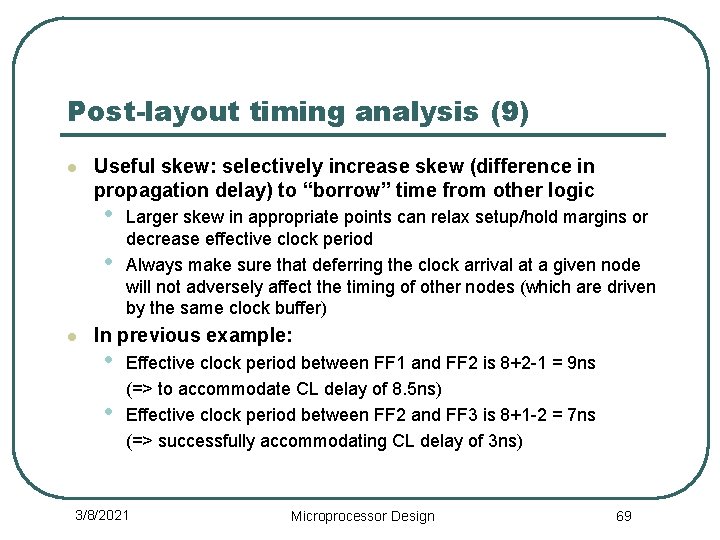 Post-layout timing analysis (9)

- Useful skew: selectively increase skew (difference in propagation delay) to “borrow” time from other logic
  - Larger skew in appropriate points can relax setup/hold margins or decrease effective clock period
  - Always make sure that deferring the clock arrival at a given node will not adversely affect the timing of other nodes (which are driven by the same clock buffer)
- In previous example:
  - Effective clock period between FF1 and FF2 is 8+2-1 = 9ns (=> to accommodate CL delay of 8.5ns)
  - Effective clock period between FF2 and FF3 is 8+1-2 = 7ns (=> successfully accommodating CL delay of 3ns)

3/8/2021 Microprocessor Design 69